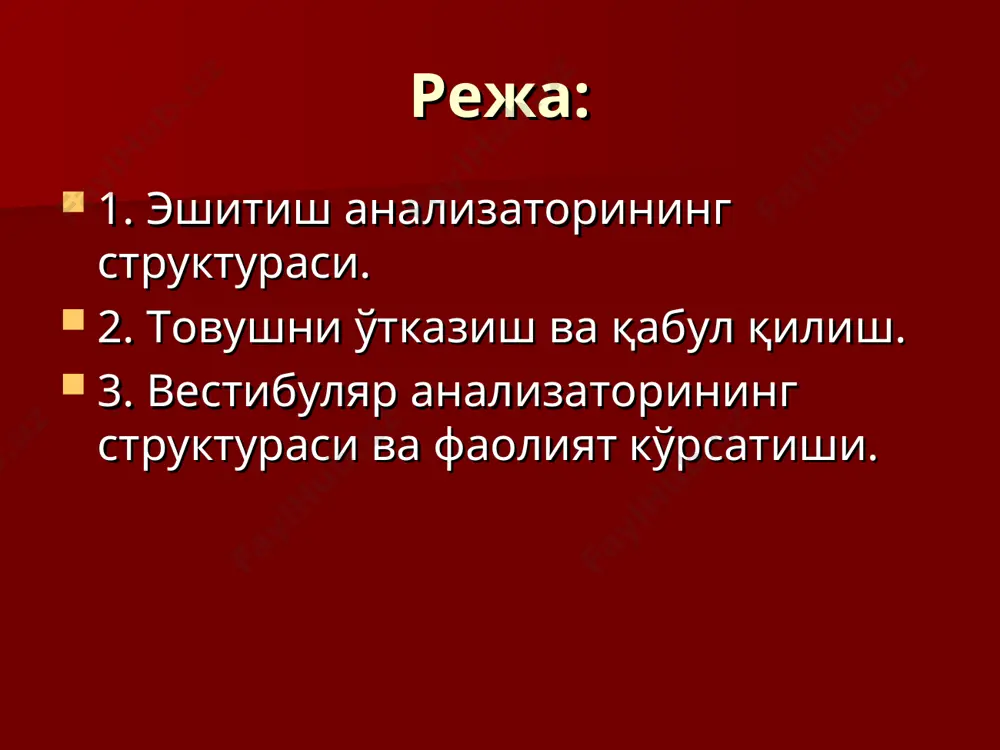 Режа:

1. Эшитиш анализаторининг структураси.

2. Товушни ўтказиш ва қабул қилиш.

3. Вестибуляр анализаторининг структураси ва фаолият кўрсатиши.